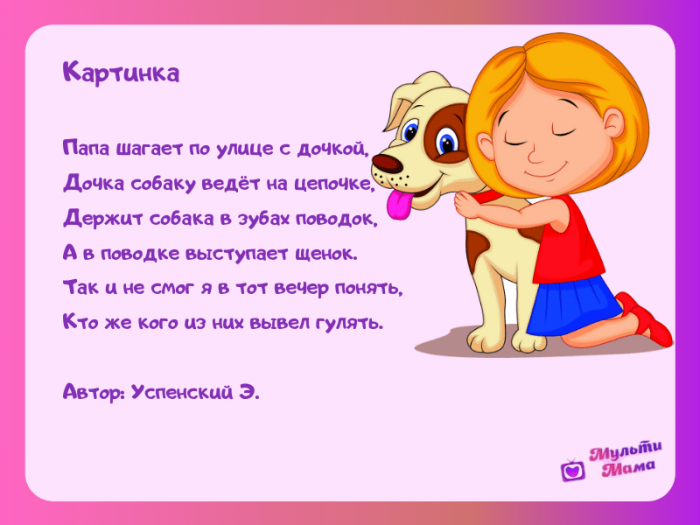 Картинка

Папа шагает по улице с дочкой,
Дочка собаку ведёт на цепочке,
Держит собака в зубах поводок,
А в поводке выступает щенок.
Так и не смог я в тот вечер понять,
Кто же кого из них вывел гулять.

Автор: Успенский Э.

Мульти Мама